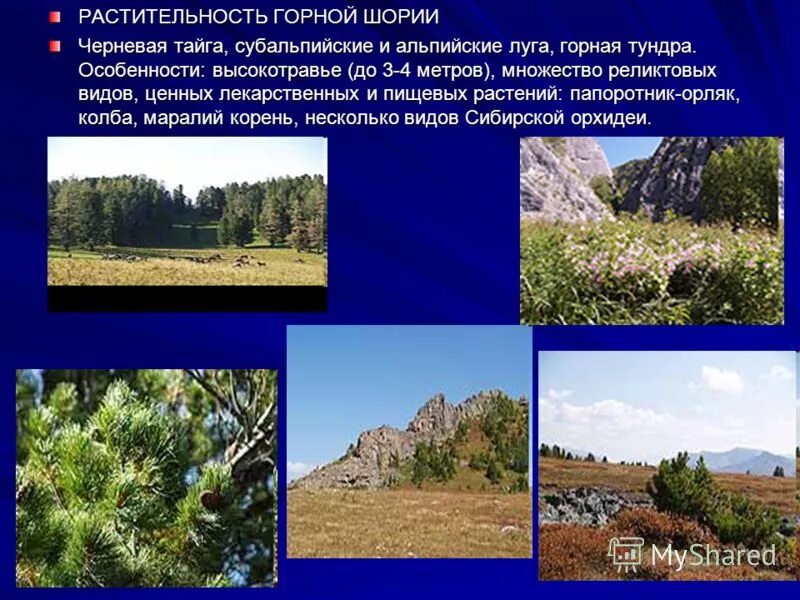 РАСТИТЕЛЬНОСТЬ ГОРНОЙ ШОРИИ

Черневая тайга, субальпийские и альпийские луга, горная тундра. Особенности: высокотравье (до 3-4 метров), множество реликтовых видов, ценных лекарственных и пищевых растений: папоротник-орляк, колба, маралий корень, несколько видов Сибирской орхидеи.

MyShared